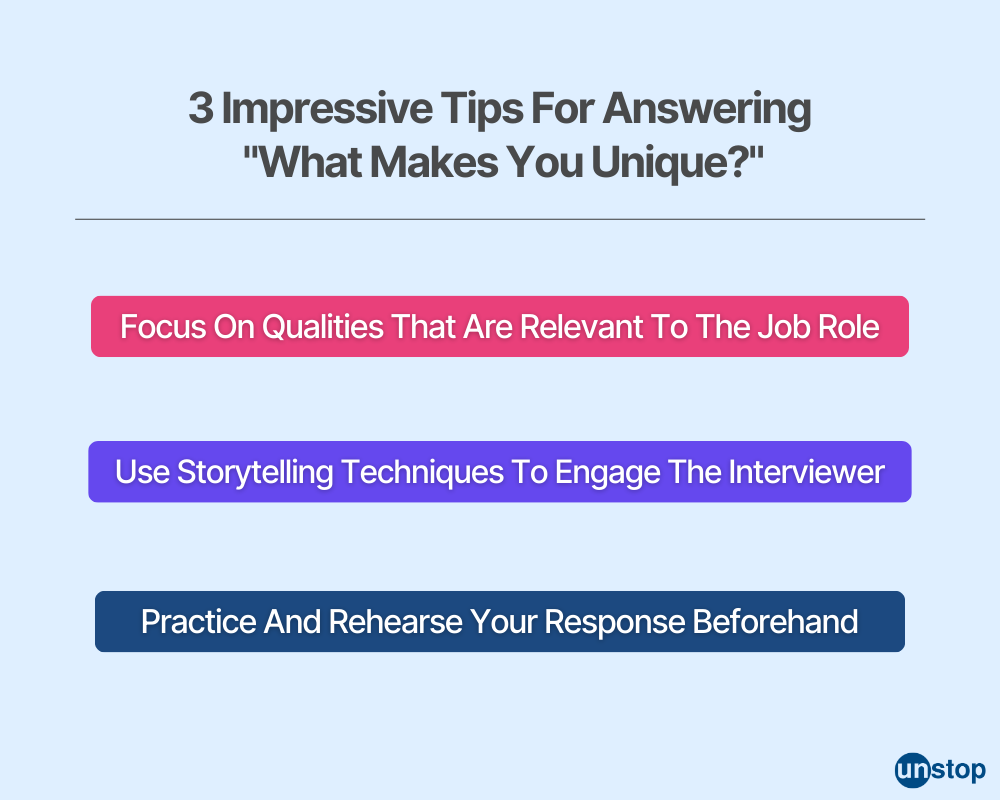 3 Impressive Tips For Answering "What Makes You Unique?"

Focus On Qualities That Are Relevant To The Job Role

Use Storytelling Techniques To Engage The Interviewer

Practice And Rehearse Your Response Beforehand

unstop